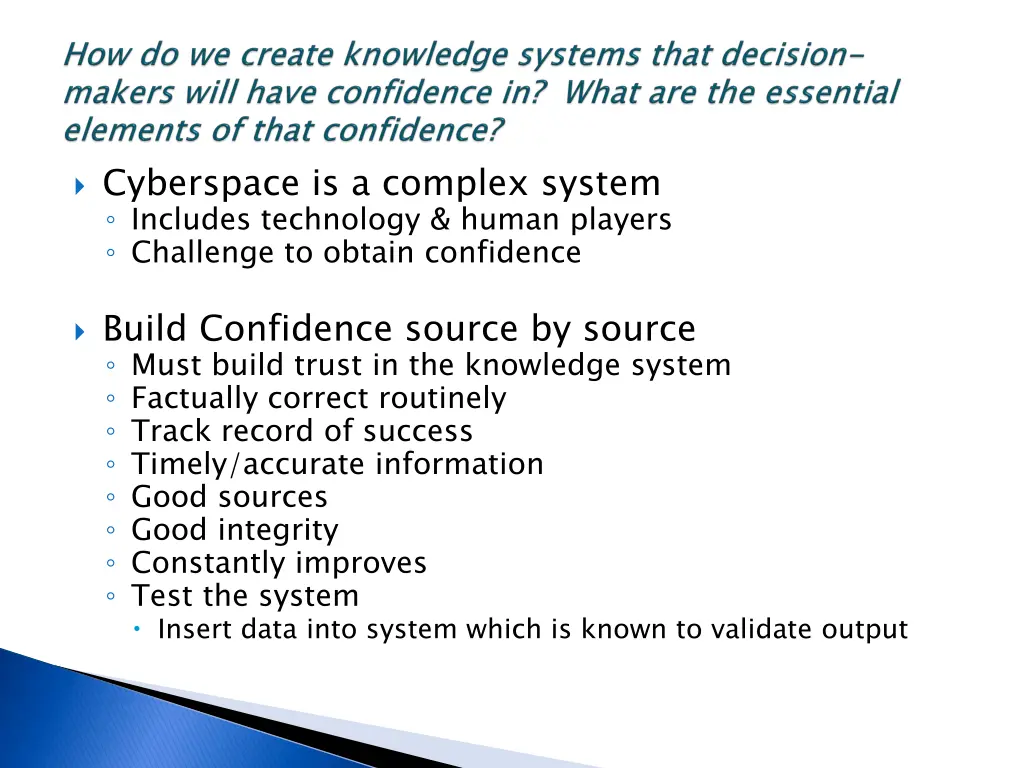 How do we create knowledge systems that decision-makers will have confidence in? What are the essential elements of that confidence?

Cyberspace is a complex system
Includes technology & human players
Challenge to obtain confidence

Build Confidence source by source
Must build trust in the knowledge system
Factually correct routinely
Track record of success
Timely/accurate information
Good sources
Good integrity
Constantly improves
Test the system
Insert data into system which is known to validate output